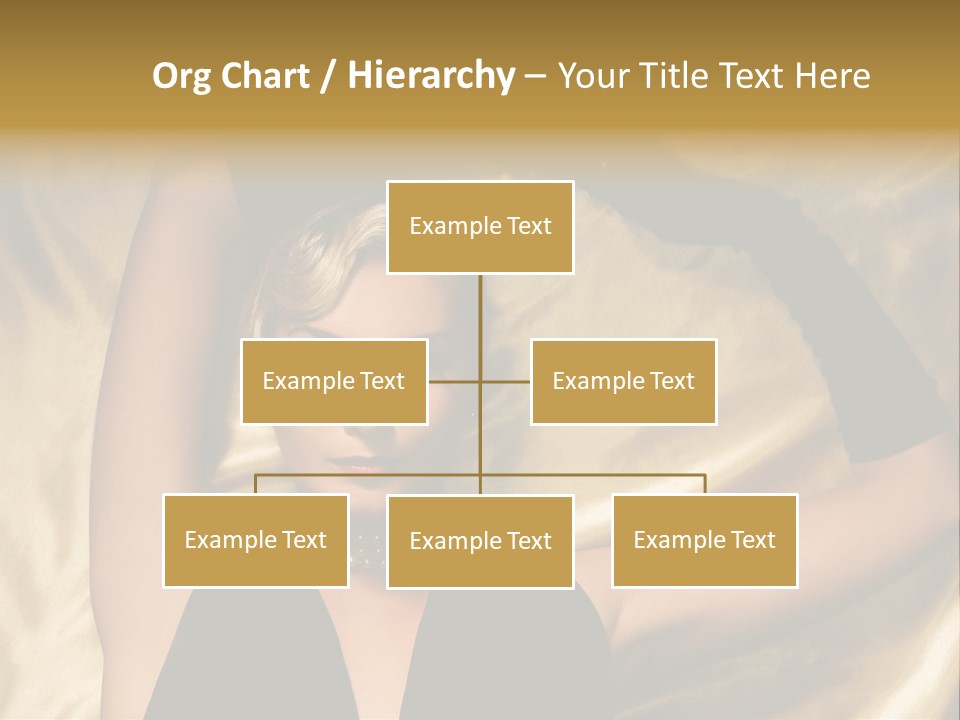 Org Chart / Hierarchy – Your Title Text Here

Example Text

Example Text

Example Text

Example Text

Example Text

Example Text